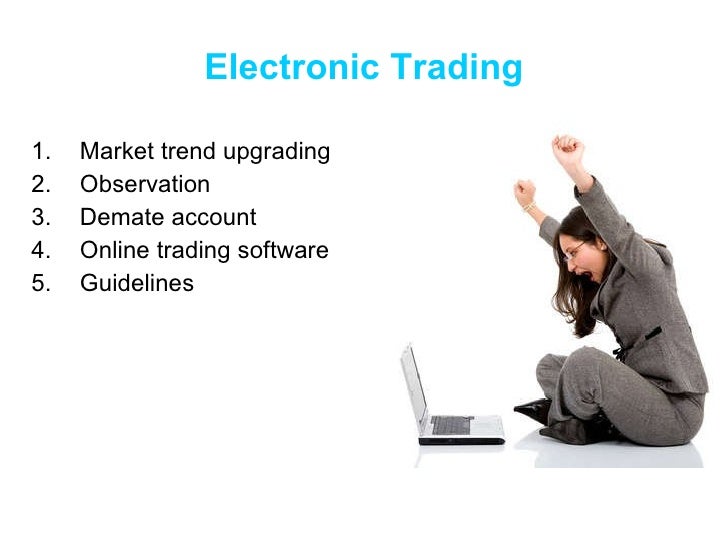 Electronic Trading

1. Market trend upgrading
2. Observation
3. Demate account
4. Online trading software
5. Guidelines